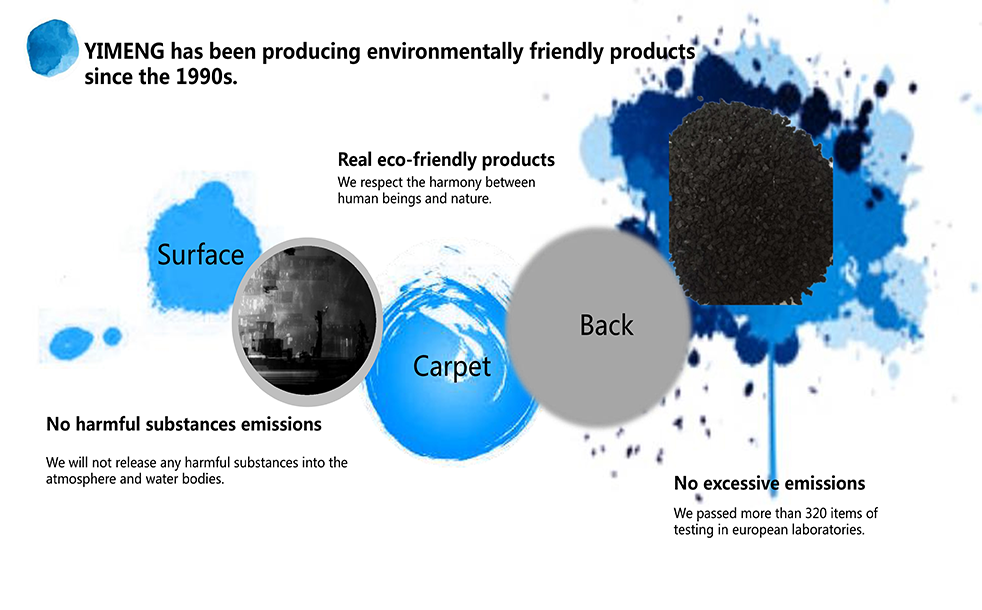 YIMENG has been producing environmentally friendly products since the 1990s.

Real eco-friendly products

We respect the harmony between human beings and nature.

Surface

Carpet

Back

No harmful substances emissions

We will not release any harmful substances into the atmosphere and water bodies.

No excessive emissions

We passed more than 320 items of testing in european laboratories.